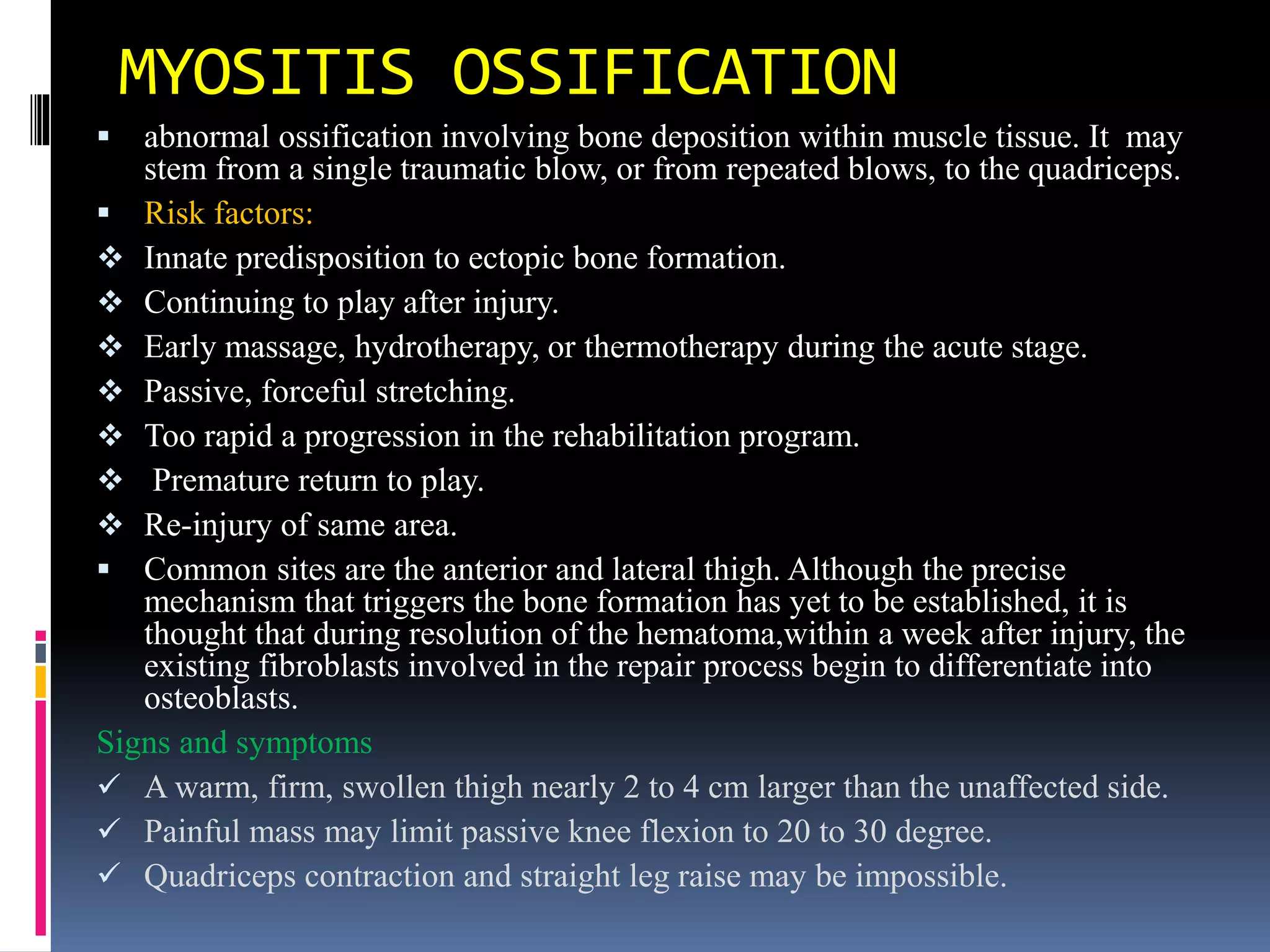 MYOSITIS OSSIFICATION

▪ abnormal ossification involving bone deposition within muscle tissue. It may stem from a single traumatic blow, or from repeated blows, to the quadriceps.

▪ Risk factors:

❖ Innate predisposition to ectopic bone formation.

❖ Continuing to play after injury.

❖ Early massage, hydrotherapy, or thermotherapy during the acute stage.

❖ Passive, forceful stretching.

❖ Too rapid a progression in the rehabilitation program.

❖ Premature return to play.

❖ Re-injury of same area.

▪ Common sites are the anterior and lateral thigh. Although the precise mechanism that triggers the bone formation has yet to be established, it is thought that during resolution of the hematoma,within a week after injury, the existing fibroblasts involved in the repair process begin to differentiate into osteoblasts.

Signs and symptoms

✓ A warm, firm, swollen thigh nearly 2 to 4 cm larger than the unaffected side.

✓ Painful mass may limit passive knee flexion to 20 to 30 degree.

✓ Quadriceps contraction and straight leg raise may be impossible.